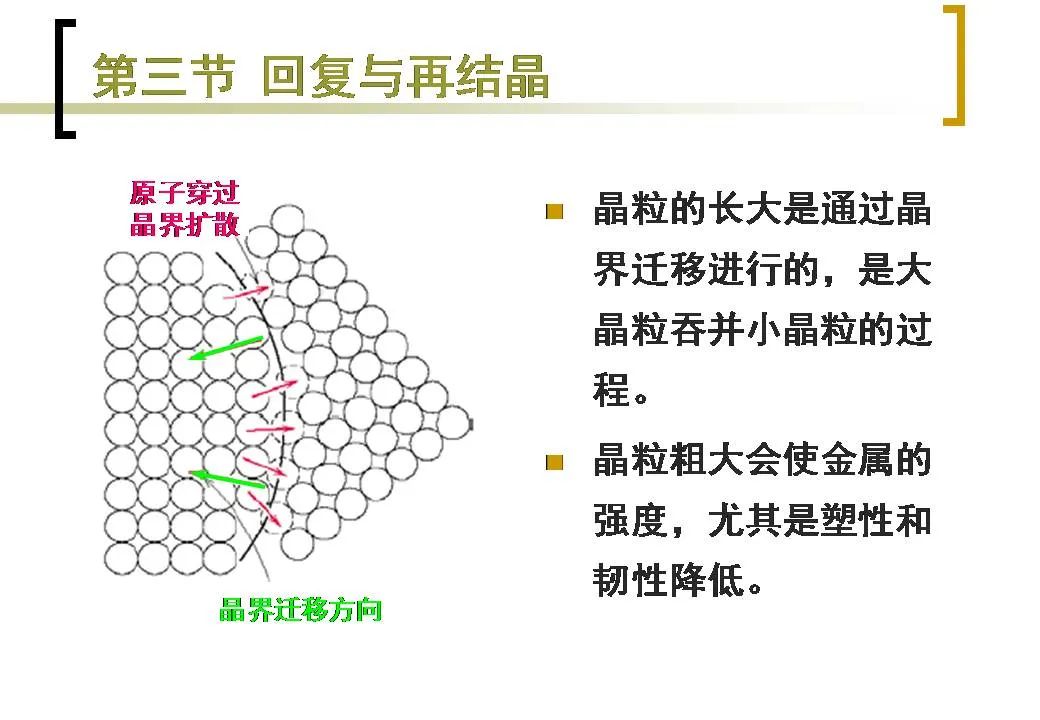 第三节 回复与再结晶

原子穿过晶界扩散

晶界迁移方向

晶粒的长大是通过晶界迁移进行的，是大晶粒吞并小晶粒的过程。

晶粒粗大会使金属的强度，尤其是塑性和韧性降低。